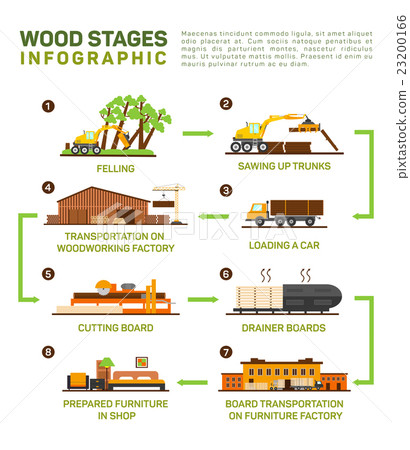 WOOD STAGES
INFOGRAPHIC

Maecenas tincidunt commodo ligula, sit amet aliquet odio placerat at. Cum sociis natoque penatibus et magnis dis parturient montes, nascetur ridiculus mus. Ut vulputate mattis mollis. Praesent id enim eu mauris pulvinar rutrum ac eu diam.

1
FELLING

2
SAWING UP TRUNKS

3
LOADING A CAR

4
TRANSPORTATION ON WOODWORKING FACTORY

5
CUTTING BOARD

6
DRAINER BOARDS

7
BOARD TRANSPORTATION ON FURNITURE FACTORY

8
PREPARED FURNITURE IN SHOP

PIXTA

pixtastock.com - 23200166